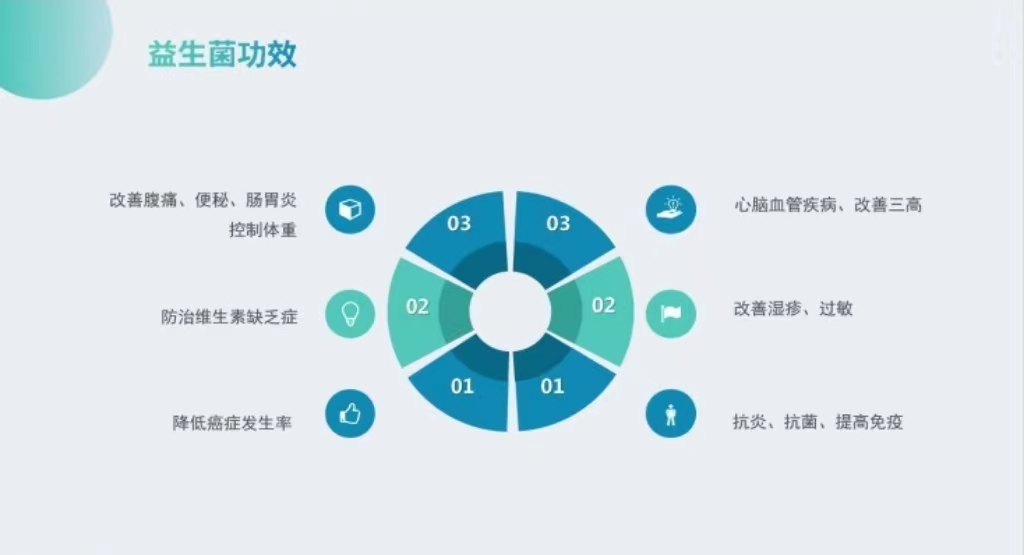 益生菌功效

改善腹痛、便秘、肠胃炎
控制体重

防治维生素缺乏症

降低癌症发生率

03

02

01

03

02

01

心脑血管疾病、改善三高

改善湿疹、过敏

抗炎、抗菌、提高免疫